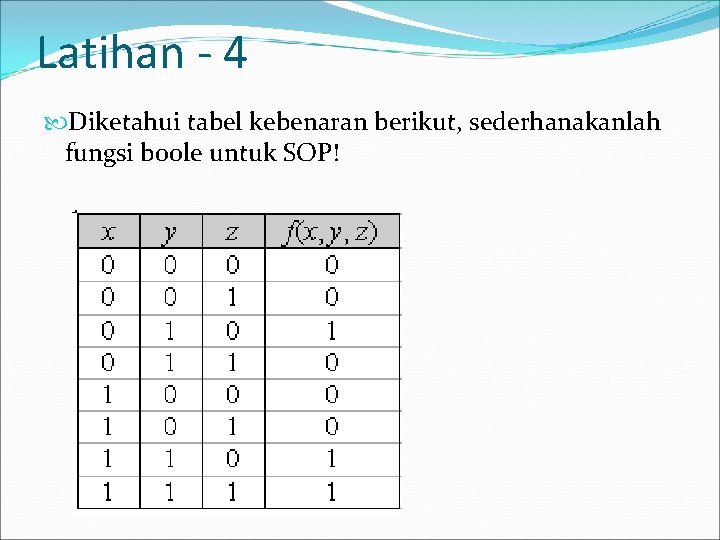 Latihan - 4

Diketahui tabel kebenaran berikut, sederhanakanlah fungsi boole untuk SOP!

| $x$ | $y$ | $z$ | $f(x, y, z)$ |
|---|---|---|---|
| 0 | 0 | 0 | 0 |
| 0 | 0 | 1 | 0 |
| 0 | 1 | 0 | 1 |
| 0 | 1 | 1 | 0 |
| 1 | 0 | 0 | 0 |
| 1 | 0 | 1 | 0 |
| 1 | 1 | 0 | 1 |
| 1 | 1 | 1 | 1 |